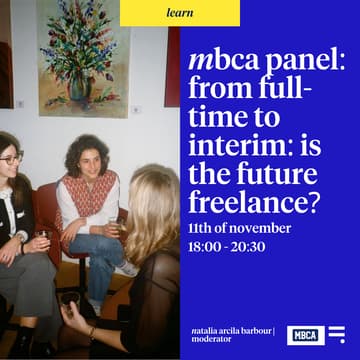 learn

mbca panel: from full-time to interim: is the future freelance?

11th of november
18:00 - 20:30

natalia arcila barbour | moderator

MBCA